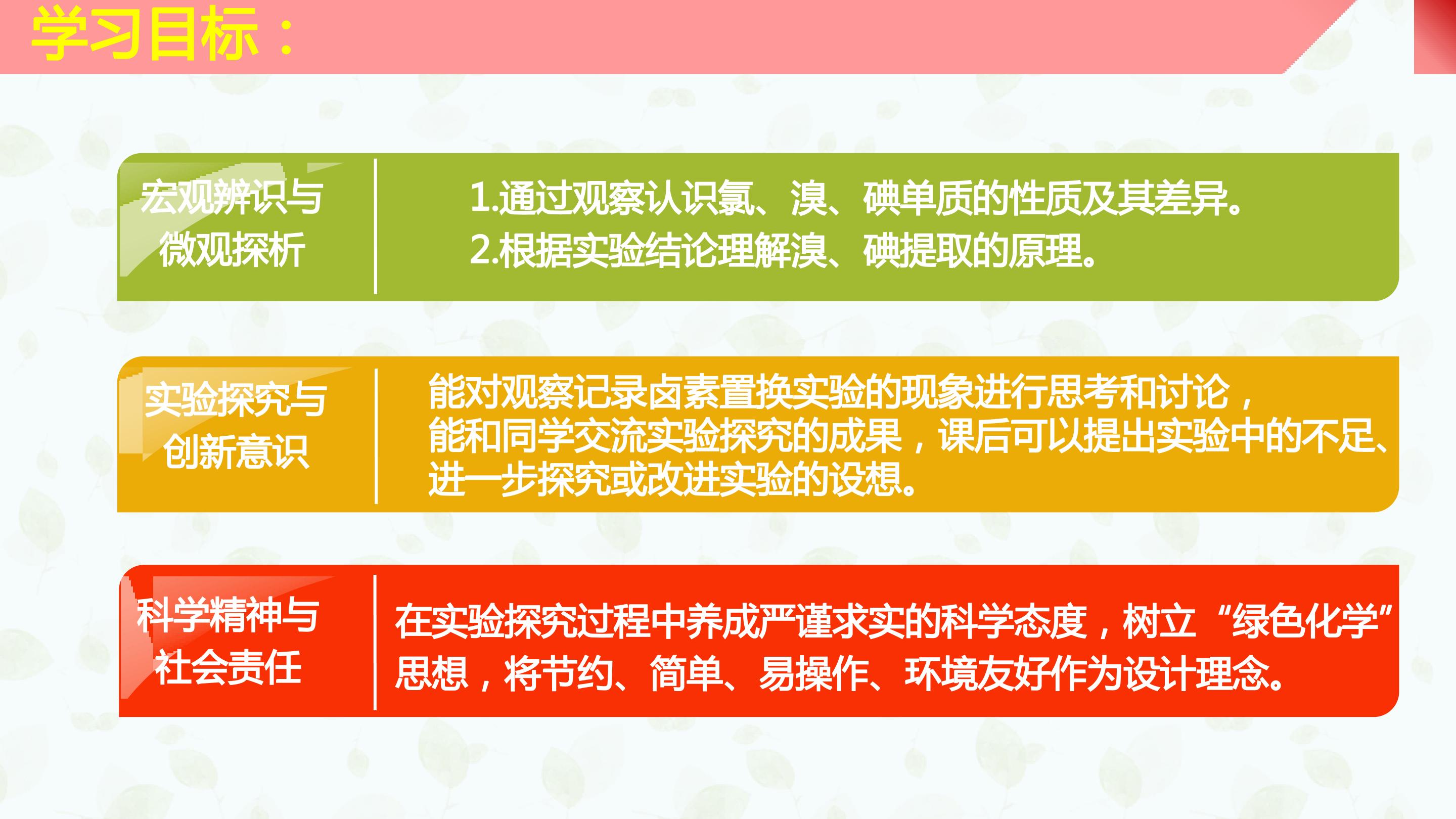 学习目标：

宏观辨识与
微观探析

1.通过观察认识氯、溴、碘单质的性质及其差异。
2.根据实验结论理解溴、碘提取的原理。

实验探究与
创新意识

能对观察记录卤素置换实验的现象进行思考和讨论，能和同学交流实验探究的成果，课后可以提出实验中的不足、进一步探究或改进实验的设想。

科学精神与
社会责任

在实验探究过程中养成严谨求实的科学态度，树立“绿色化学”思想，将节约、简单、易操作、环境友好作为设计理念。